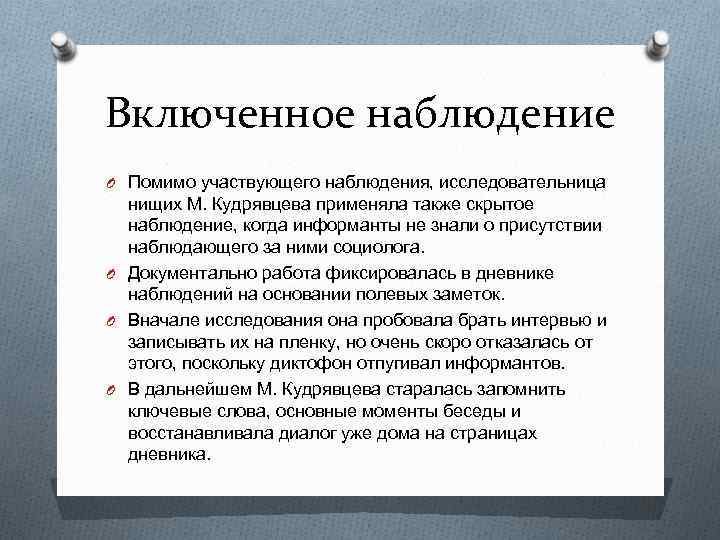 Включенное наблюдение

Помимо участвующего наблюдения, исследовательница нищих М. Кудрявцева применяла также скрытое наблюдение, когда информанты не знали о присутствии наблюдающего за ними социолога.

Документально работа фиксировалась в дневнике наблюдений на основании полевых заметок.

Вначале исследования она пробовала брать интервью и записывать их на пленку, но очень скоро отказалась от этого, поскольку диктофон отпугивал информантов.

В дальнейшем М. Кудрявцева старалась запомнить ключевые слова, основные моменты беседы и восстанавливала диалог уже дома на страницах дневника.